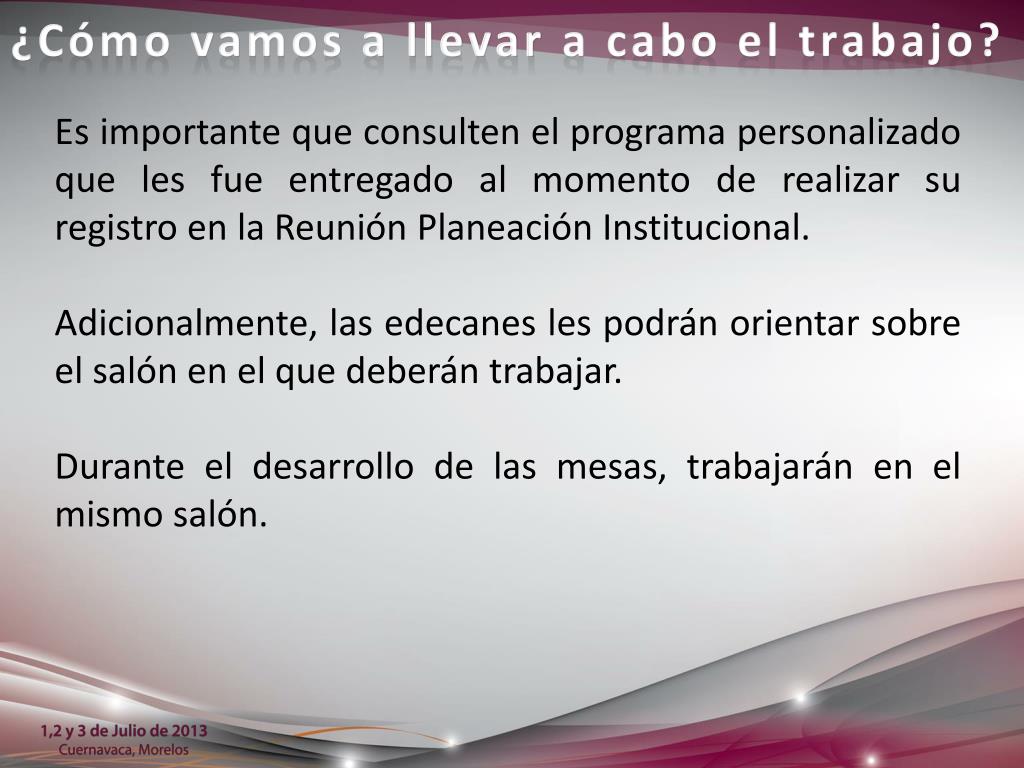 ¿Cómo vamos a llevar a cabo el trabajo?

Es importante que consulten el programa personalizado que les fue entregado al momento de realizar su registro en la Reunión Planeación Institucional.

Adicionalmente, las edecanes les podrán orientar sobre el salón en el que deberán trabajar.

Durante el desarrollo de las mesas, trabajarán en el mismo salón.

1,2 y 3 de Julio de 2013
Cuernavaca, Morelos